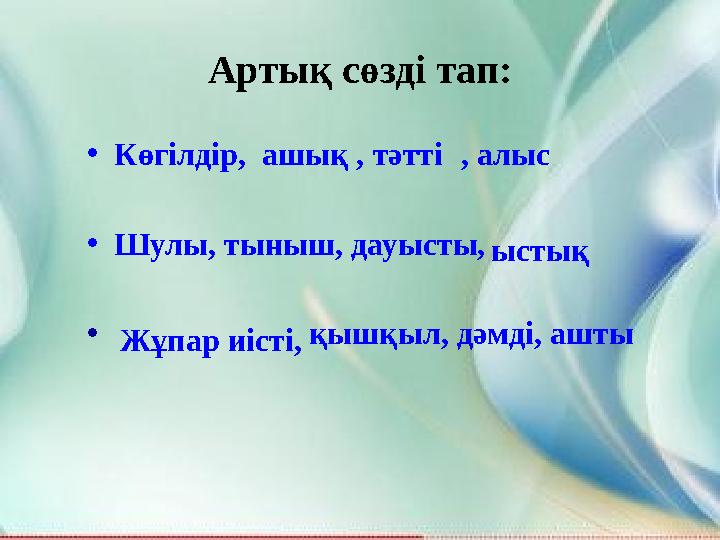 Артық сөзді тап:

• Көгілдір, ашық , тәтті , алыс

• Шулы, тыныш, дауысты, ыстық

• Жұпар иісті, қышқыл, дәмді, ашты